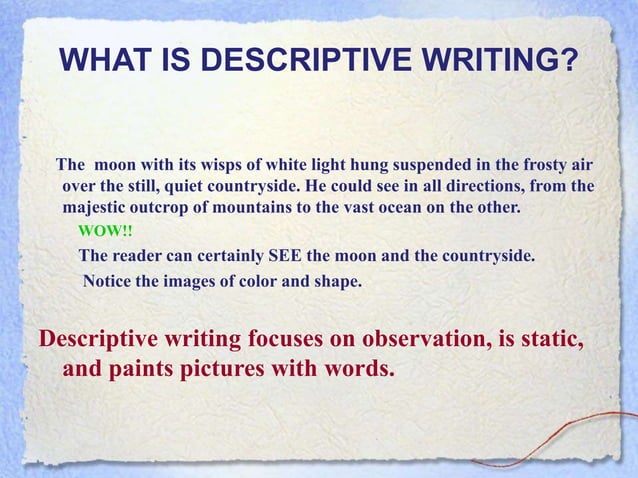 WHAT IS DESCRIPTIVE WRITING?

The moon with its wisps of white light hung suspended in the frosty air over the still, quiet countryside. He could see in all directions, from the majestic outcrop of mountains to the vast ocean on the other.

WOW!!

The reader can certainly SEE the moon and the countryside.

Notice the images of color and shape.

Descriptive writing focuses on observation, is static, and paints pictures with words.